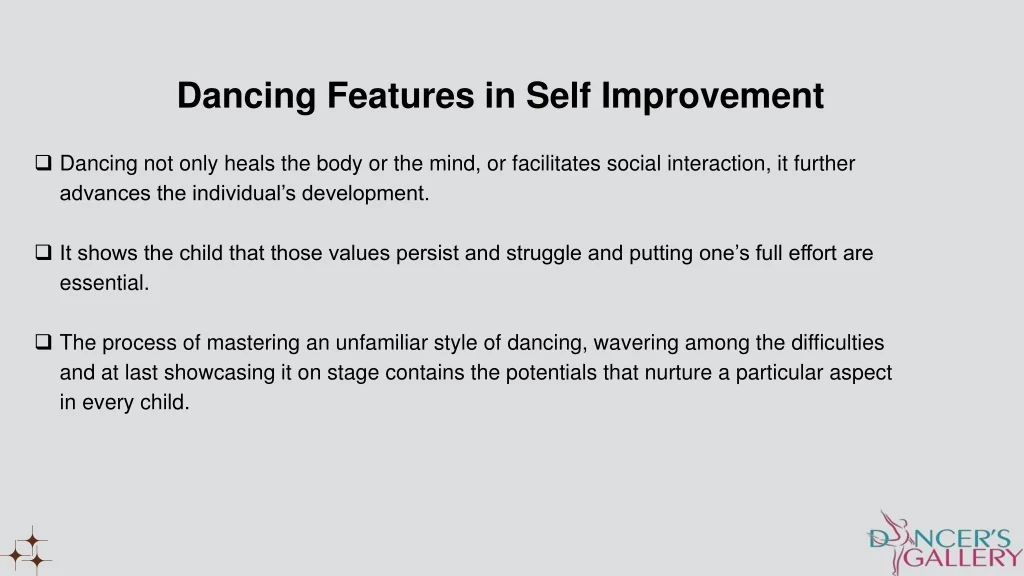 Dancing Features in Self Improvement

❑ Dancing not only heals the body or the mind, or facilitates social interaction, it further advances the individual’s development.

❑ It shows the child that those values persist and struggle and putting one’s full effort are essential.

❑ The process of mastering an unfamiliar style of dancing, wavering among the difficulties and at last showcasing it on stage contains the potentials that nurture a particular aspect in every child.

DANCER'S GALLERY